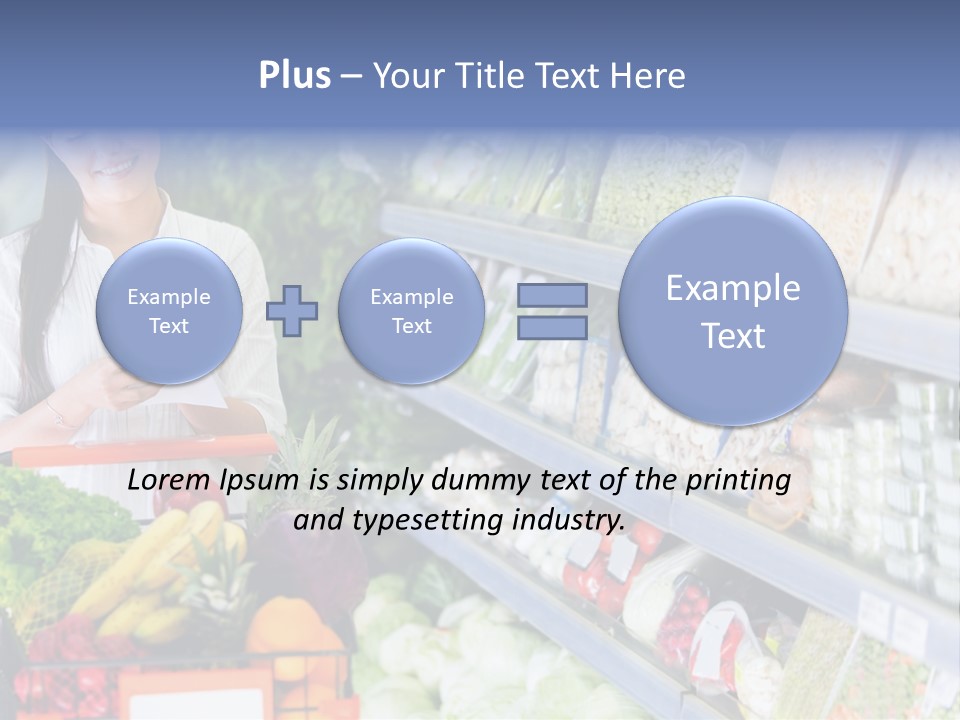 Plus – Your Title Text Here

Example Text

Example Text

Example Text

Lorem Ipsum is simply dummy text of the printing and typesetting industry.